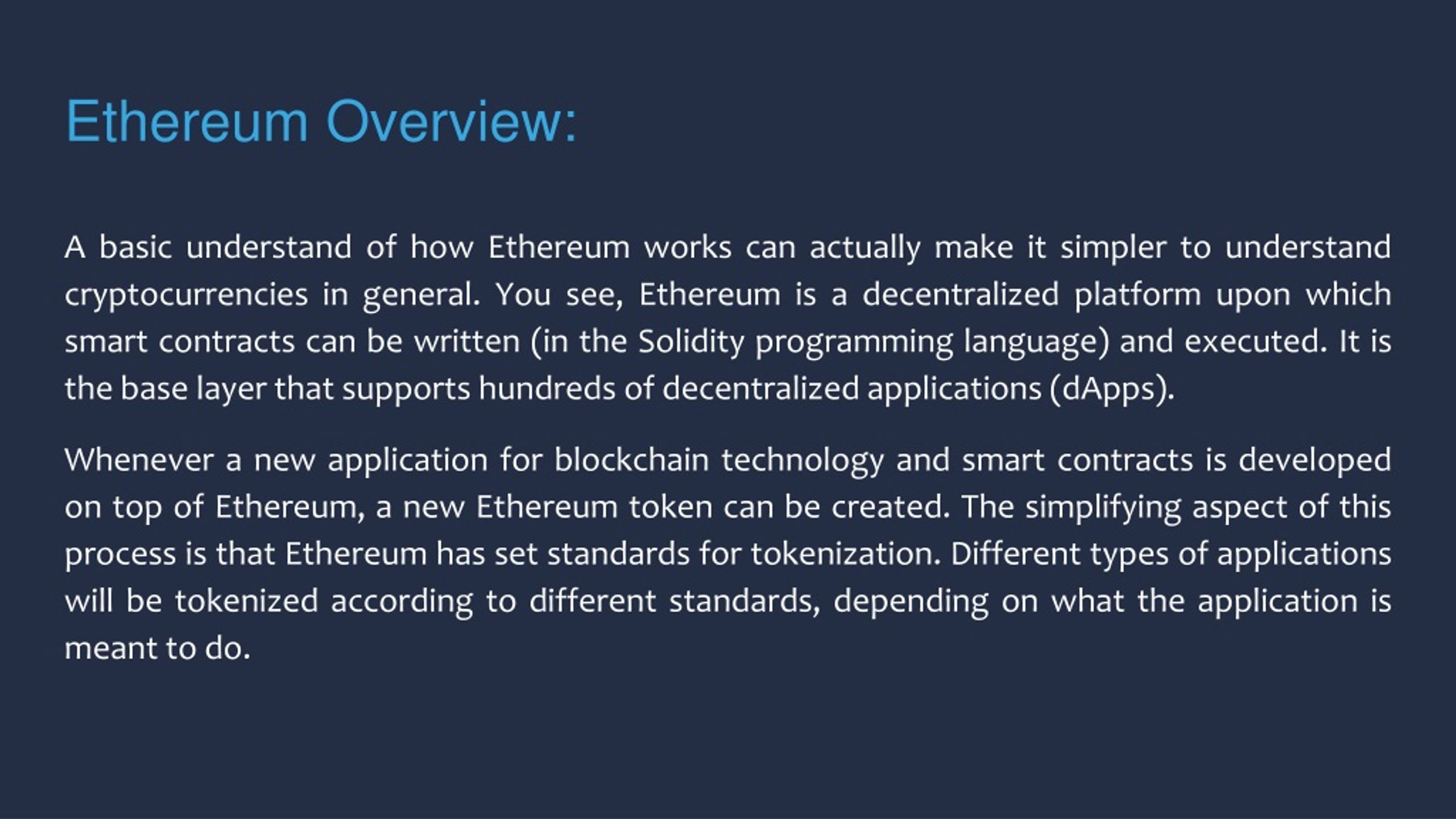 Ethereum Overview:

A basic understand of how Ethereum works can actually make it simpler to understand cryptocurrencies in general. You see, Ethereum is a decentralized platform upon which smart contracts can be written (in the Solidity programming language) and executed. It is the base layer that supports hundreds of decentralized applications (dApps).

Whenever a new application for blockchain technology and smart contracts is developed on top of Ethereum, a new Ethereum token can be created. The simplifying aspect of this process is that Ethereum has set standards for tokenization. Different types of applications will be tokenized according to different standards, depending on what the application is meant to do.